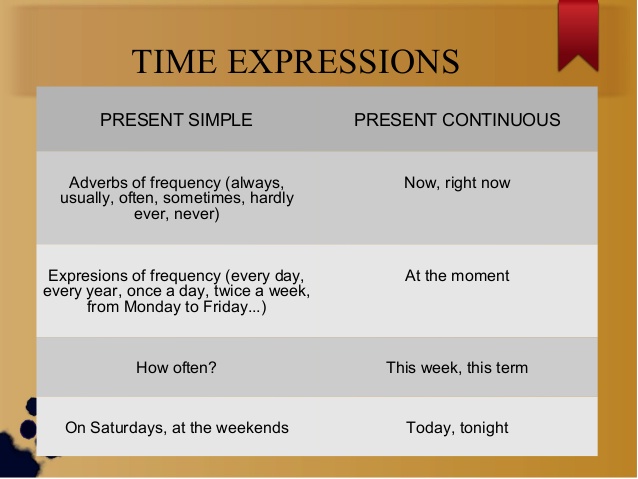 TIME EXPRESSIONS

| PRESENT SIMPLE | PRESENT CONTINUOUS |
|---|---|
| Adverbs of frequency (always, usually, often, sometimes, hardly ever, never) | Now, right now |
| Expresions of frequency (every day, every year, once a day, twice a week, from Monday to Friday...) | At the moment |
| How often? | This week, this term |
| On Saturdays, at the weekends | Today, tonight |